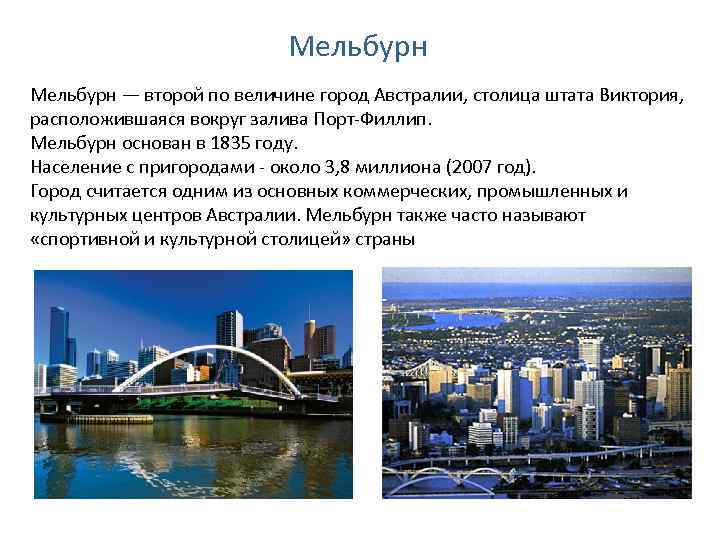 Мельбурн

Мельбурн — второй по величине город Австралии, столица штата Виктория, расположившаяся вокруг залива Порт-Филлип.
Мельбурн основан в 1835 году.
Население с пригородами - около 3,8 миллиона (2007 год).
Город считается одним из основных коммерческих, промышленных и культурных центров Австралии. Мельбурн также часто называют «спортивной и культурной столицей» страны